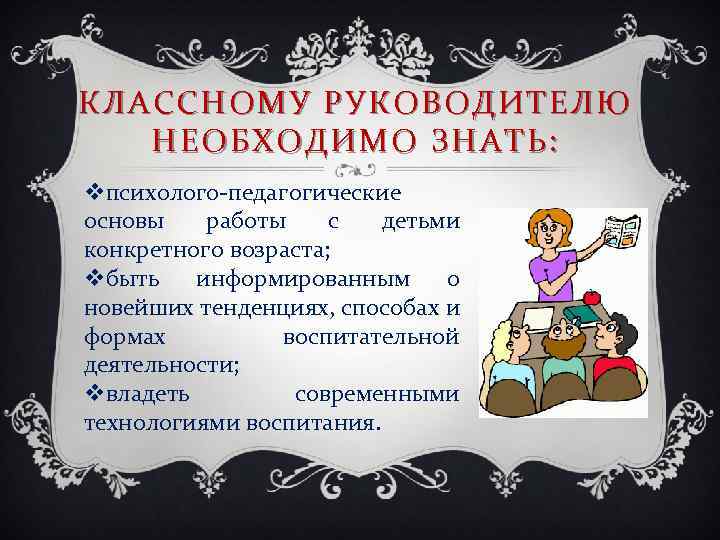 КЛАССНОМУ РУКОВОДИТЕЛЮ НЕОБХОДИМО ЗНАТЬ:

❖психолого-педагогические основы работы с детьми конкретного возраста;
❖быть информированным о новейших тенденциях, способах и формах воспитательной деятельности;
❖владеть современными технологиями воспитания.